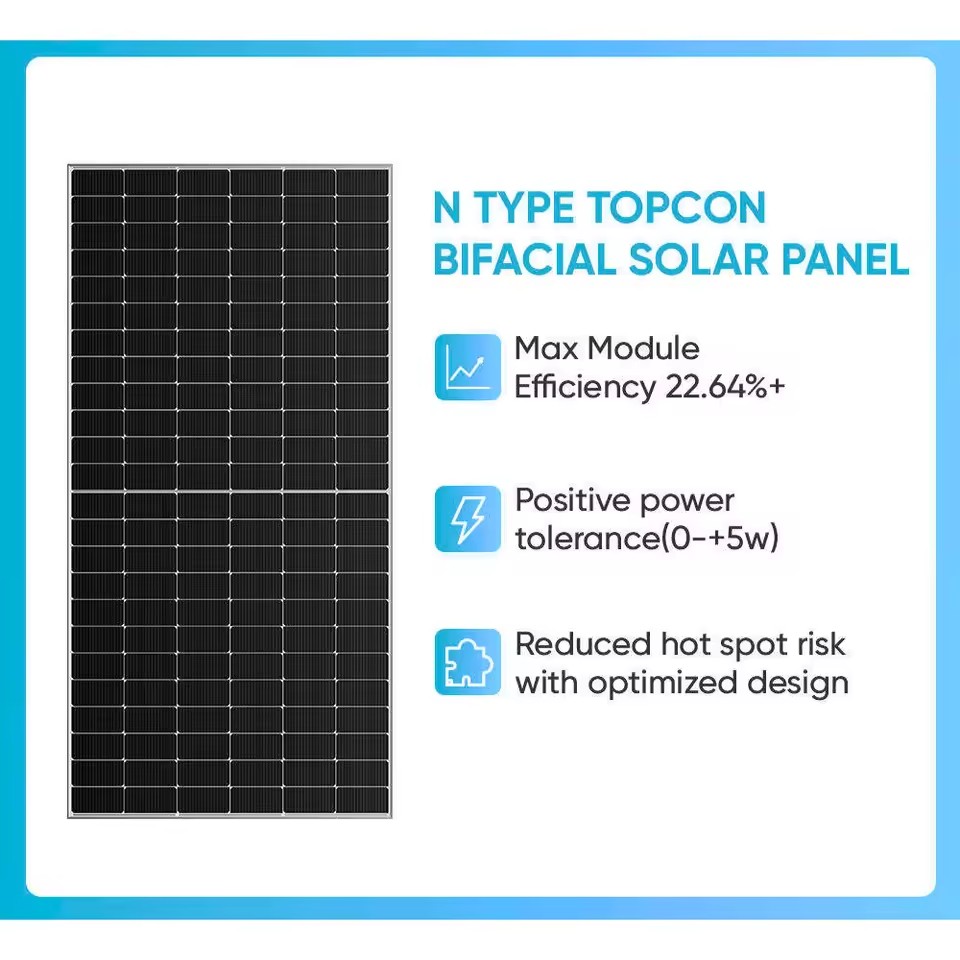 N TYPE TOPCON BIFACIAL SOLAR PANEL

Max Module Efficiency 22.64%+

Positive power tolerance(0-+5w)

Reduced hot spot risk with optimized design